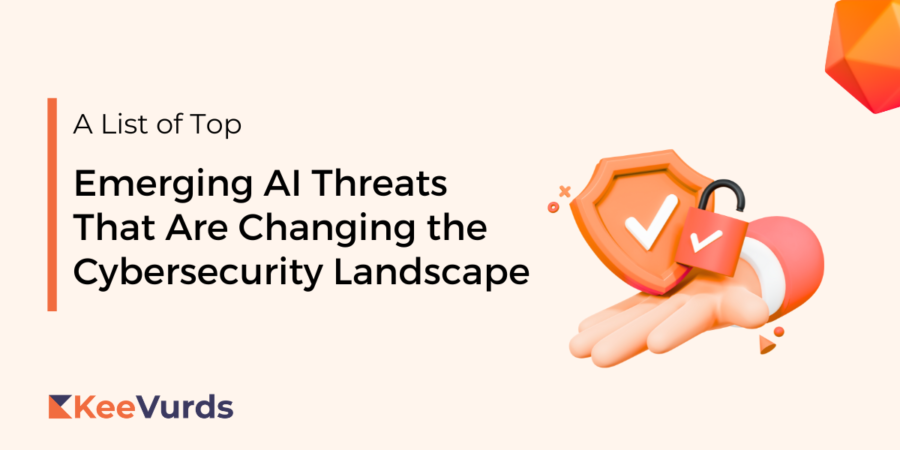 A List of Top

Emerging AI Threats That Are Changing the Cybersecurity Landscape

KeeVurds